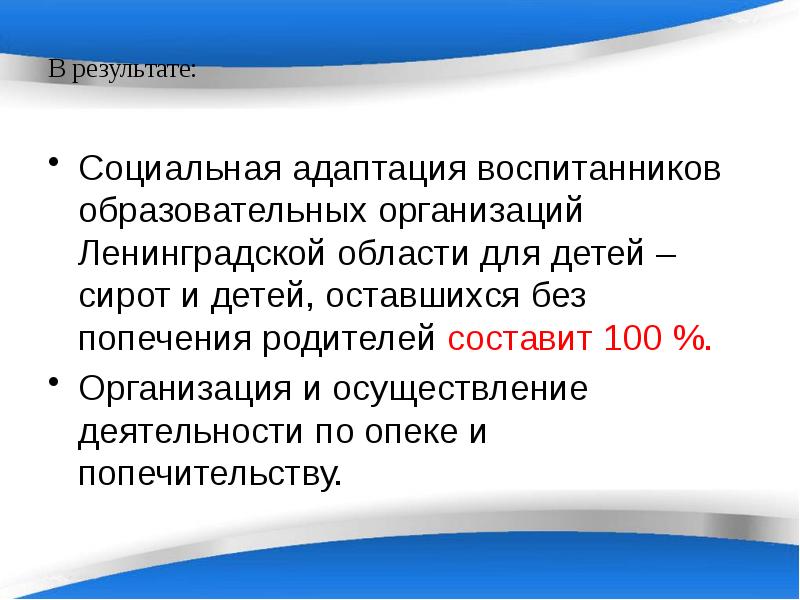 В результате:

• Социальная адаптация воспитанников образовательных организаций Ленинградской области для детей – сирот и детей, оставшихся без попечения родителей составит 100 %.

• Организация и осуществление деятельности по опеке и попечительству.